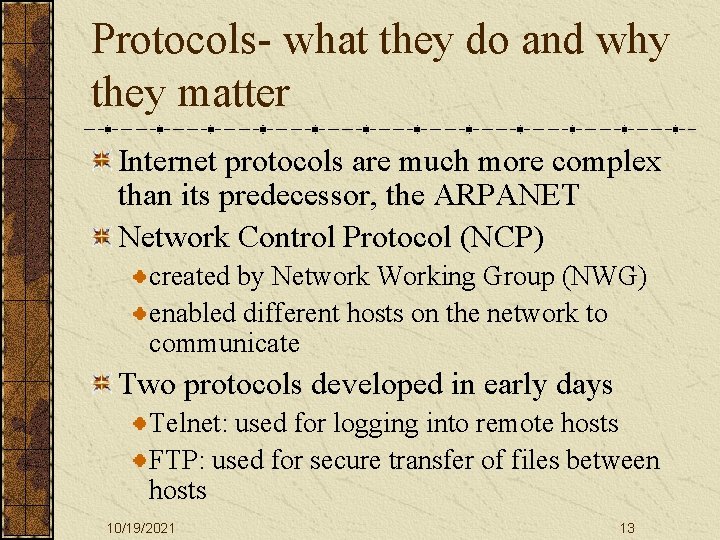 Protocols- what they do and why they matter

Internet protocols are much more complex than its predecessor, the ARPANET

Network Control Protocol (NCP)

created by Network Working Group (NWG)

enabled different hosts on the network to communicate

Two protocols developed in early days

Telnet: used for logging into remote hosts

FTP: used for secure transfer of files between hosts

10/19/2021

13